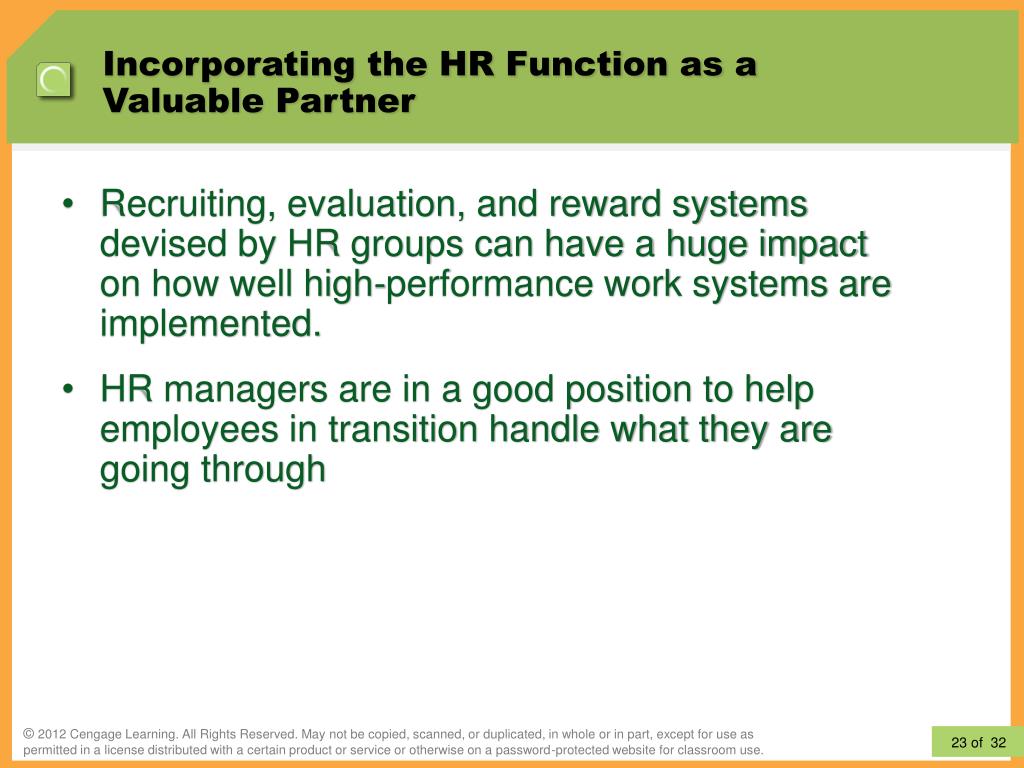 Incorporating the HR Function as a Valuable Partner

• Recruiting, evaluation, and reward systems devised by HR groups can have a huge impact on how well high-performance work systems are implemented.

• HR managers are in a good position to help employees in transition handle what they are going through

© 2012 Cengage Learning. All Rights Reserved. May not be copied, scanned, or duplicated, in whole or in part, except for use as permitted in a license distributed with a certain product or service or otherwise on a password-protected website for classroom use.

23 of 32